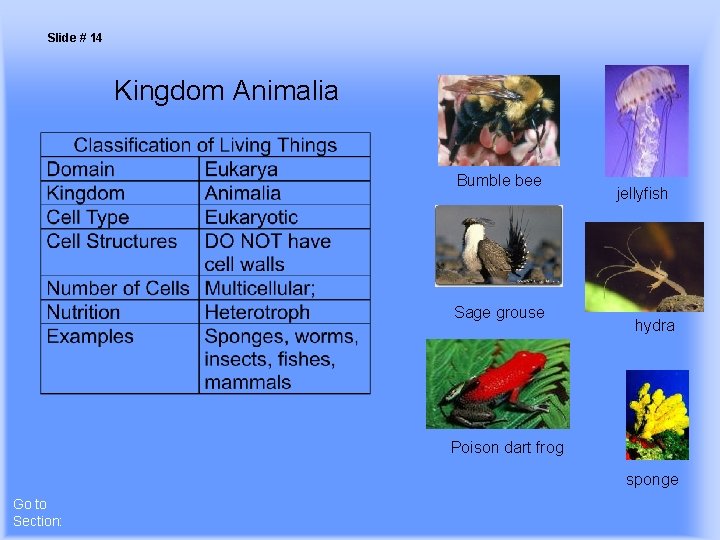 Slide # 14

Kingdom Animalia

| Classification of Living Things | |
|---|---|
| Domain | Eukarya |
| Kingdom | Animalia |
| Cell Type | Eukaryotic |
| Cell Structures | DO NOT have cell walls |
| Number of Cells | Multicellular; |
| Nutrition | Heterotroph |
| Examples | Sponges, worms, insects, fishes, mammals |

Bumble bee

jellyfish

Sage grouse

hydra

Poison dart frog

sponge

Go to Section: